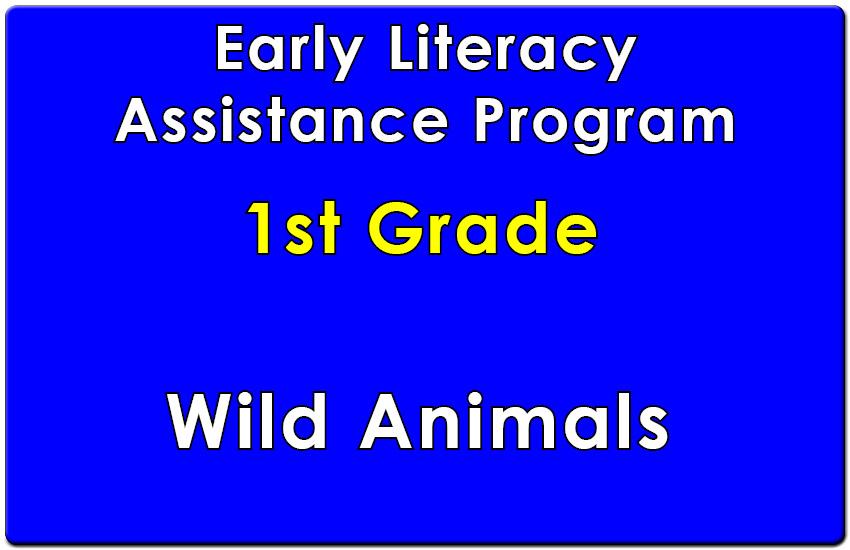 Early Literacy Assistance Program

1st Grade

Wild Animals